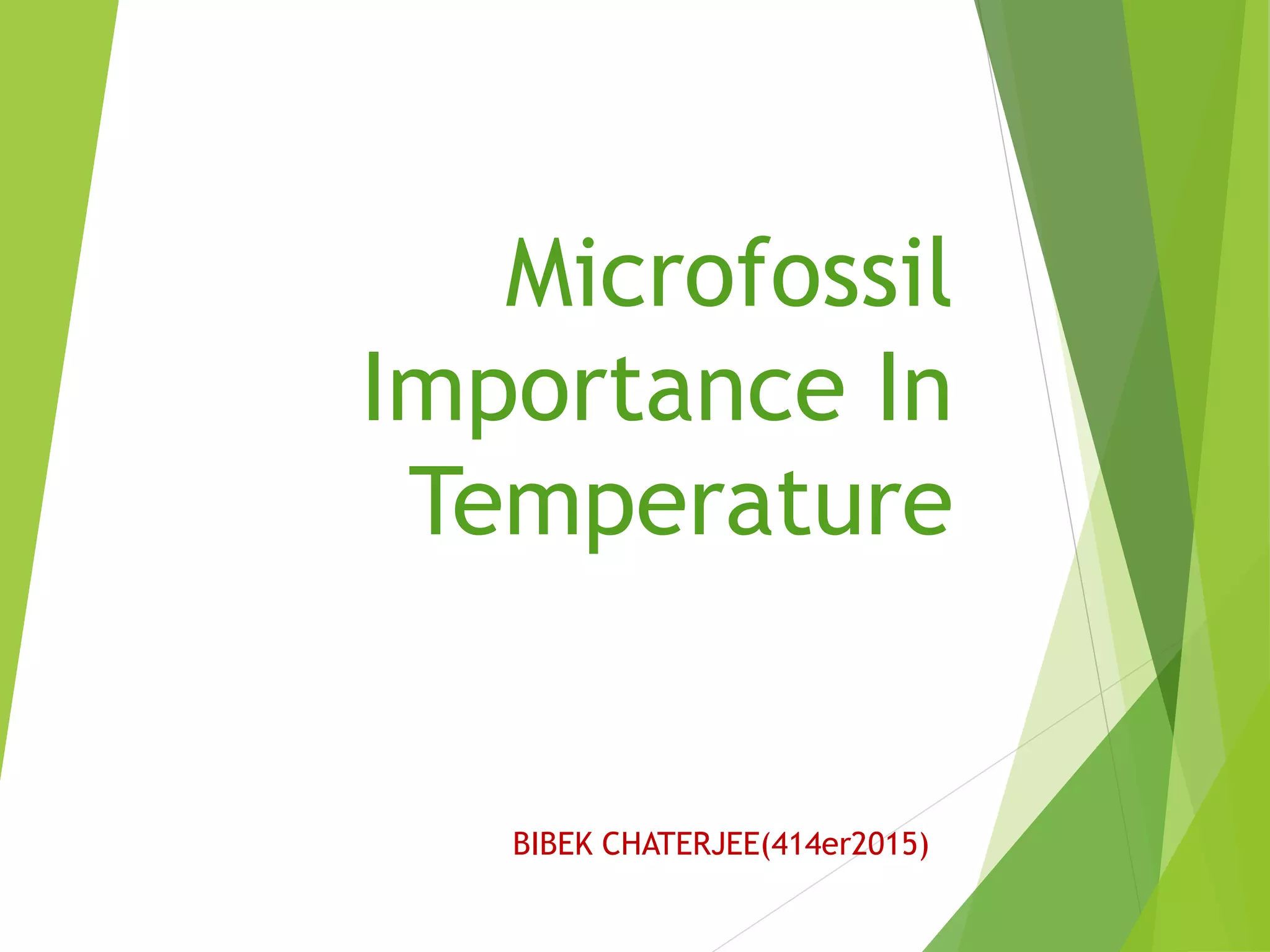 Microfossil Importance In Temperature

BIBEK CHATERJEE(414er2015)